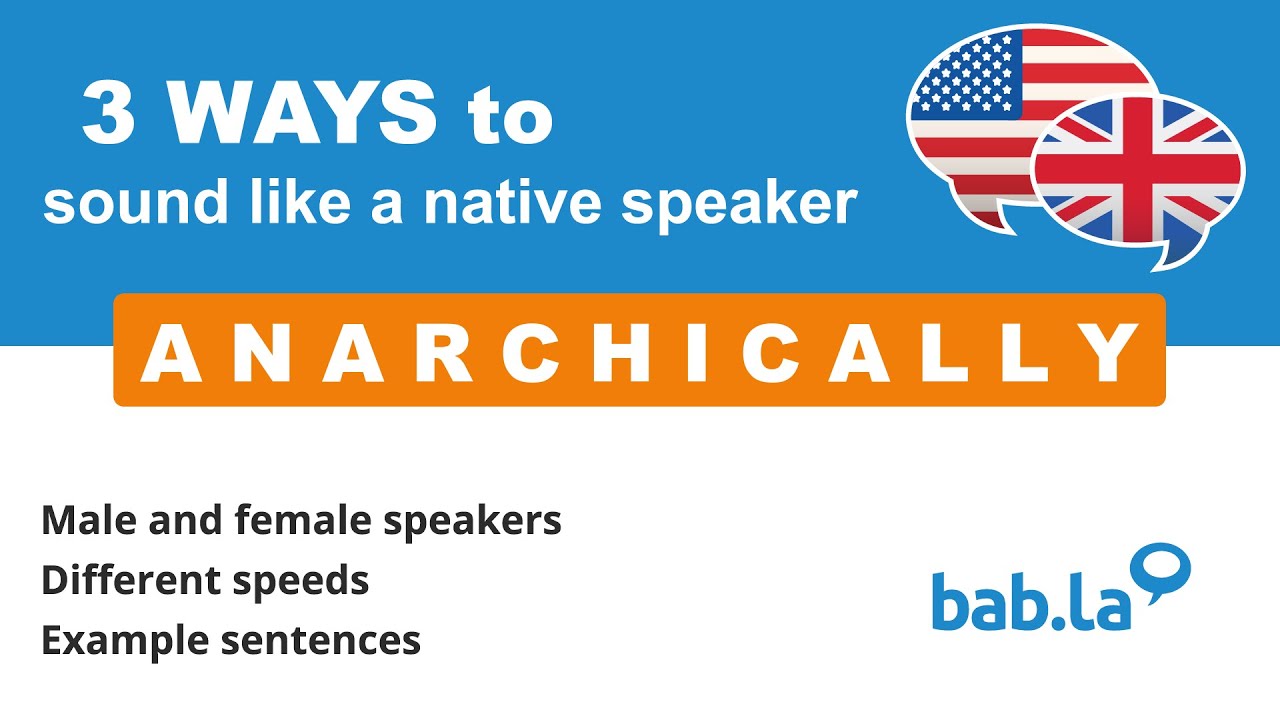 3 WAYS to
sound like a native speaker

ANARCHICALLY

Male and female speakers
Different speeds
Example sentences

bab.la